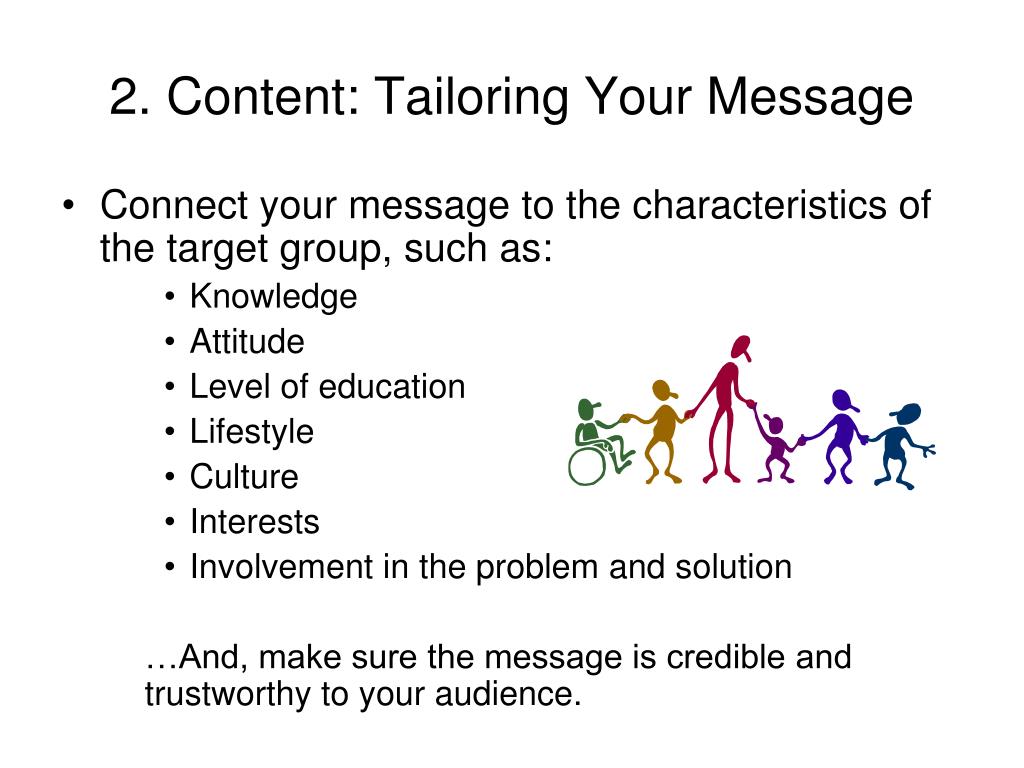 2. Content: Tailoring Your Message

• Connect your message to the characteristics of the target group, such as:
  • Knowledge
  • Attitude
  • Level of education
  • Lifestyle
  • Culture
  • Interests
  • Involvement in the problem and solution

…And, make sure the message is credible and trustworthy to your audience.